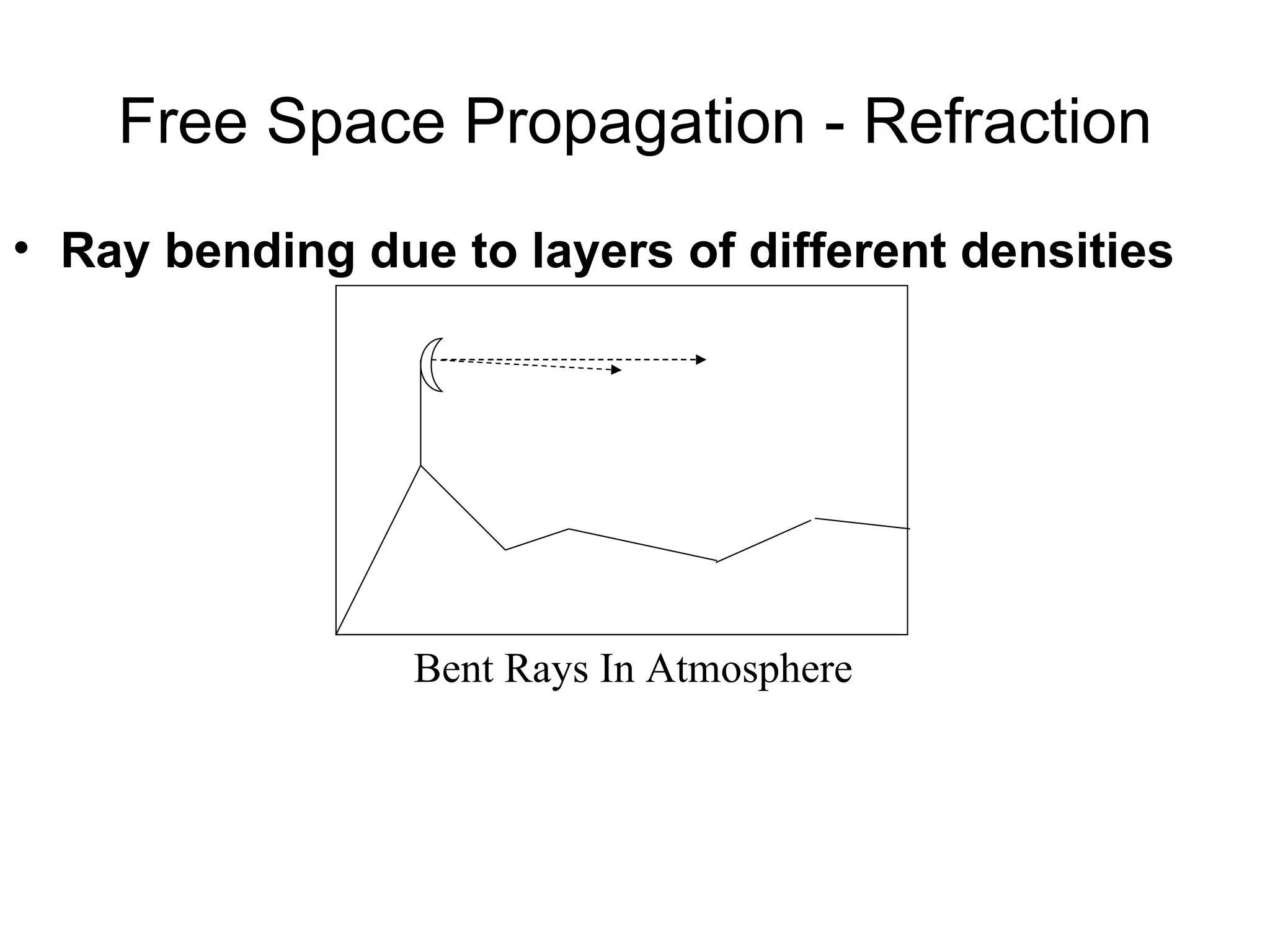 Free Space Propagation - Refraction

• Ray bending due to layers of different densities

Bent Rays In Atmosphere